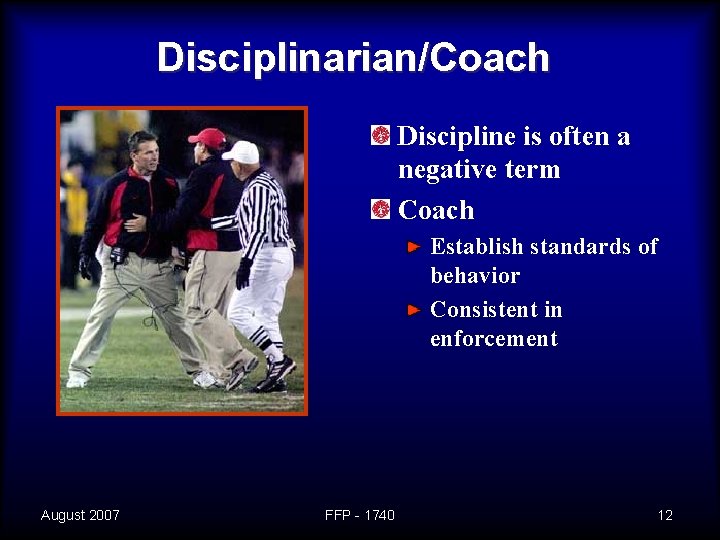 Disciplinarian/Coach

Discipline is often a negative term

Coach

Establish standards of behavior

Consistent in enforcement

August 2007

FFP - 1740

12